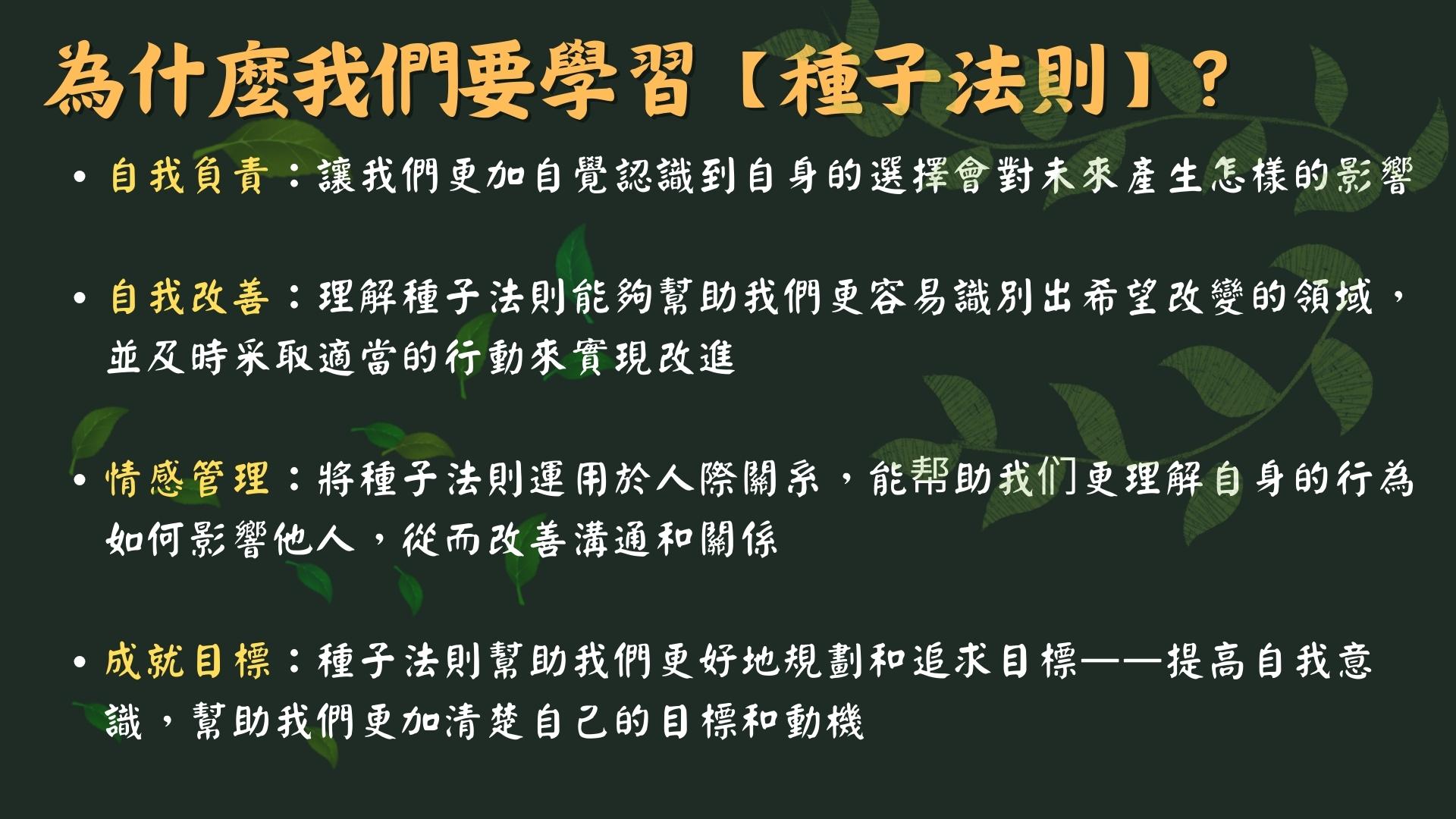 為什麼我們要學習【種子法則】？

• 自我負責：讓我們更加自覺認識到自身的選擇會對未來產生怎樣的影響

• 自我改善：理解種子法則能夠幫助我們更容易識別出希望改變的領域，並及時采取適當的行動來實現改進

• 情感管理：將種子法則運用於人際關系，能帮助我们更理解自身的行為如何影響他人，從而改善溝通和關係

• 成就目標：種子法則幫助我們更好地規劃和追求目標——提高自我意識，幫助我們更加清楚自己的目標和動機